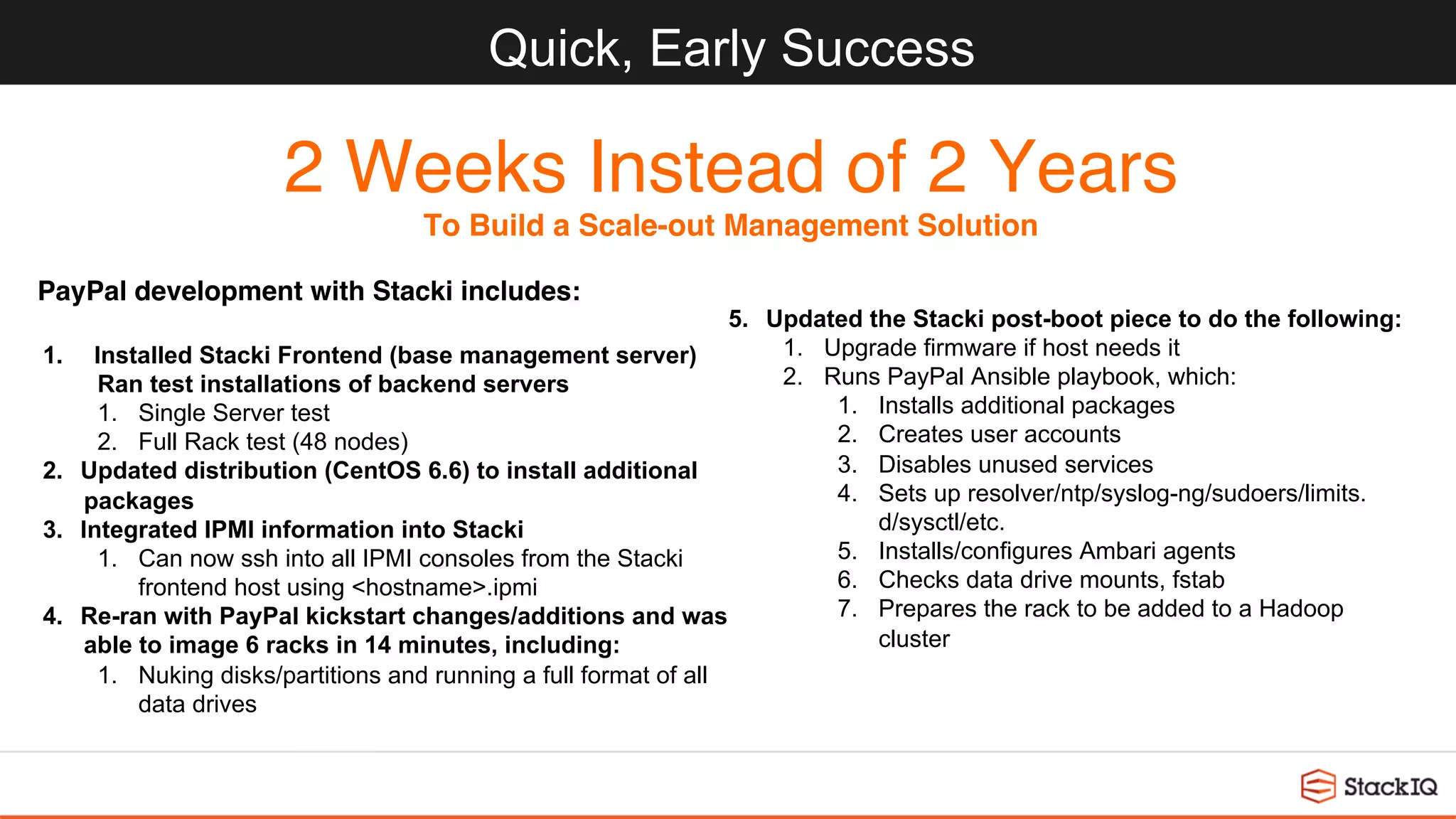 Quick, Early Success

2 Weeks Instead of 2 Years

To Build a Scale-out Management Solution

PayPal development with Stacki includes:

1. Installed Stacki Frontend (base management server) Ran test installations of backend servers
   1. Single Server test
   2. Full Rack test (48 nodes)
2. Updated distribution (CentOS 6.6) to install additional packages
3. Integrated IPMI information into Stacki
   1. Can now ssh into all IPMI consoles from the Stacki frontend host using <hostname>.ipmi
4. Re-ran with PayPal kickstart changes/additions and was able to image 6 racks in 14 minutes, including:
   1. Nuking disks/partitions and running a full format of all data drives

5. Updated the Stacki post-boot piece to do the following:
   1. Upgrade firmware if host needs it
   2. Runs PayPal Ansible playbook, which:
      1. Installs additional packages
      2. Creates user accounts
      3. Disables unused services
      4. Sets up resolver/ntp/syslog-ng/sudoers/limits.d/sysctl/etc.
      5. Installs/configures Ambari agents
      6. Checks data drive mounts, fstab
      7. Prepares the rack to be added to a Hadoop cluster

StackIQ